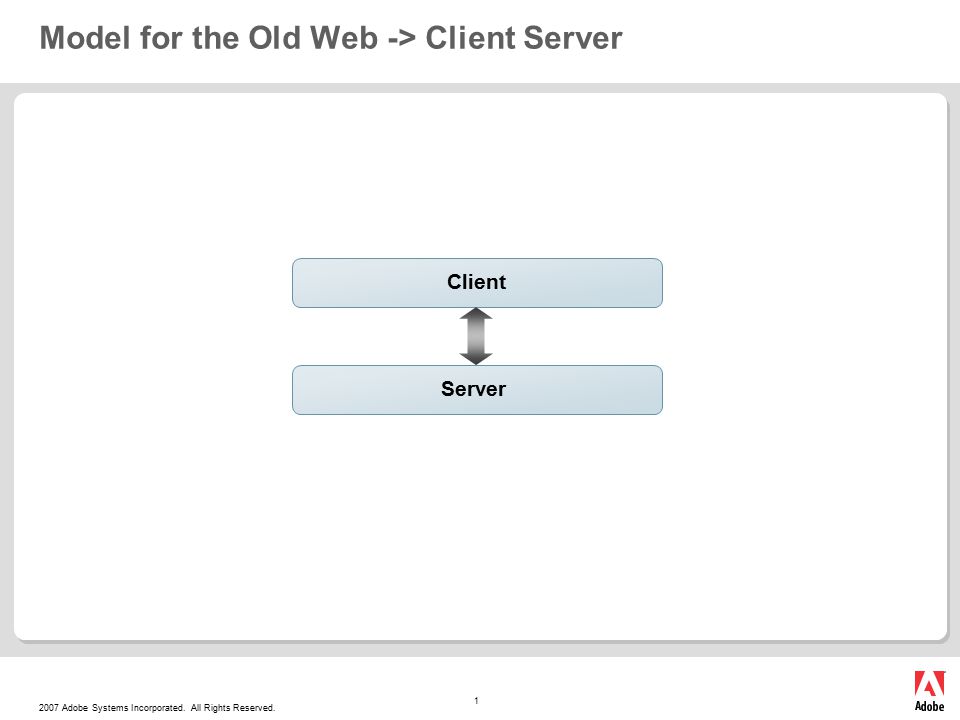 Model for the Old Web -> Client Server

Client

Server

2007 Adobe Systems Incorporated. All Rights Reserved.

1

Adobe